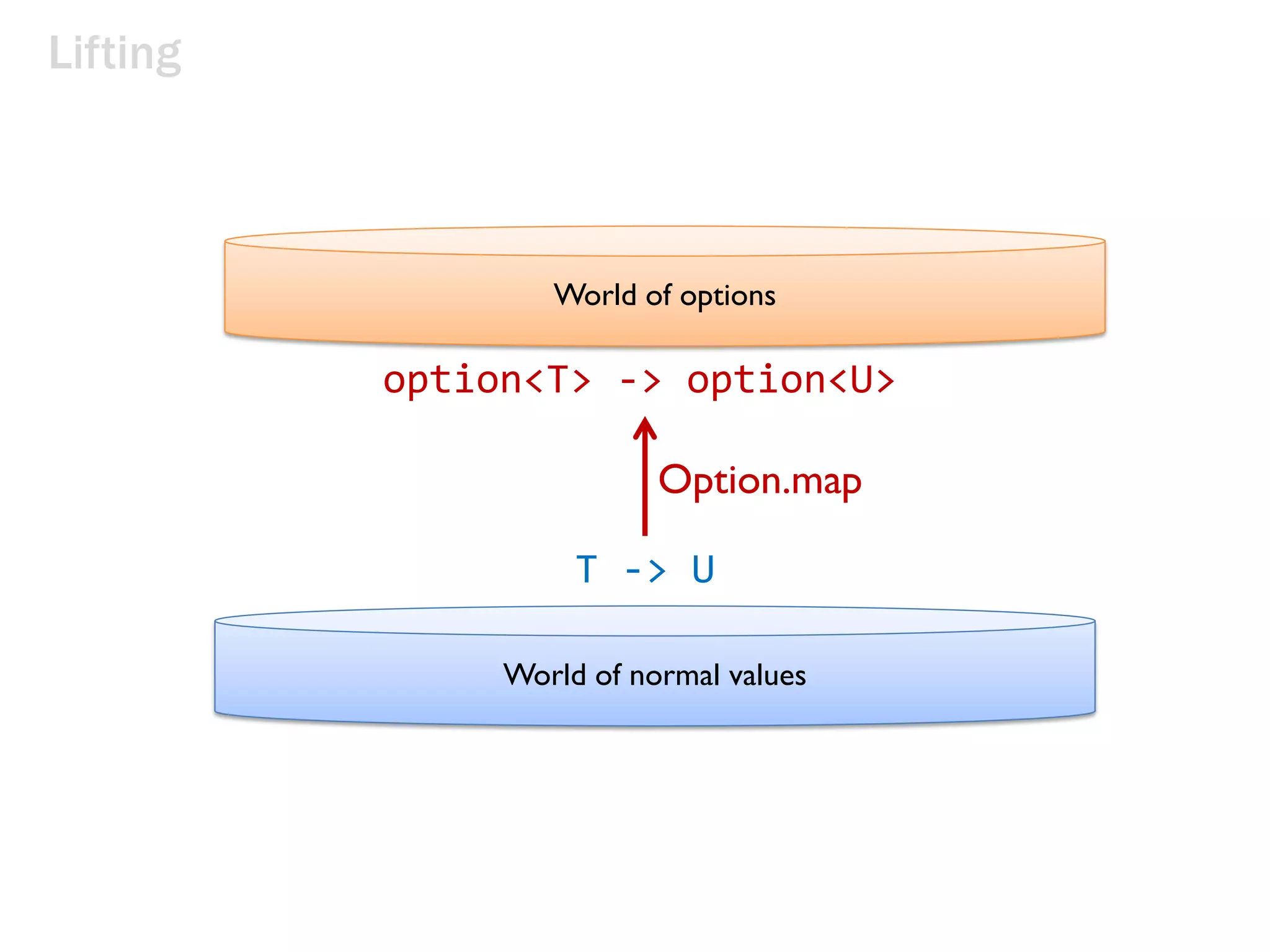 Lifting

World of options

option<T> -> option<U>

Option.map

T -> U

World of normal values